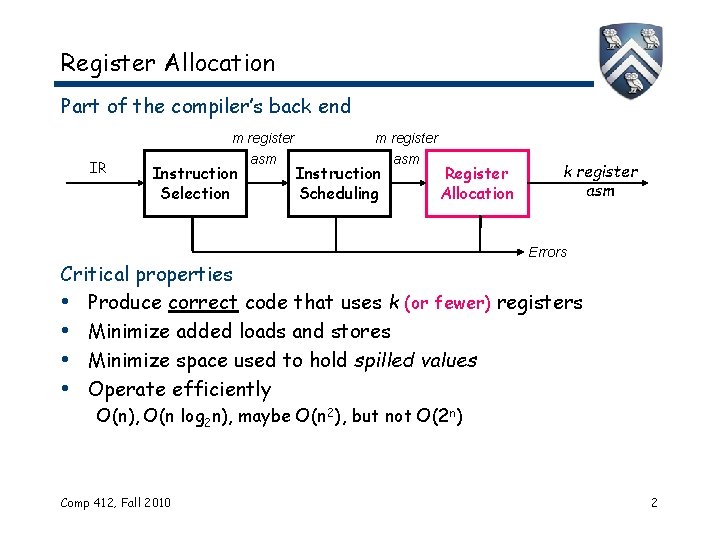 Register Allocation

Part of the compiler's back end

IR

Instruction Selection

m register asm

Instruction Scheduling

m register asm

Register Allocation

k register asm

Errors

Critical properties

• Produce correct code that uses k (or fewer) registers
• Minimize added loads and stores
• Minimize space used to hold spilled values
• Operate efficiently

$O(n)$, $O(n \log_2 n)$, maybe $O(n^2)$, but not $O(2^n)$

Comp 412, Fall 2010

2